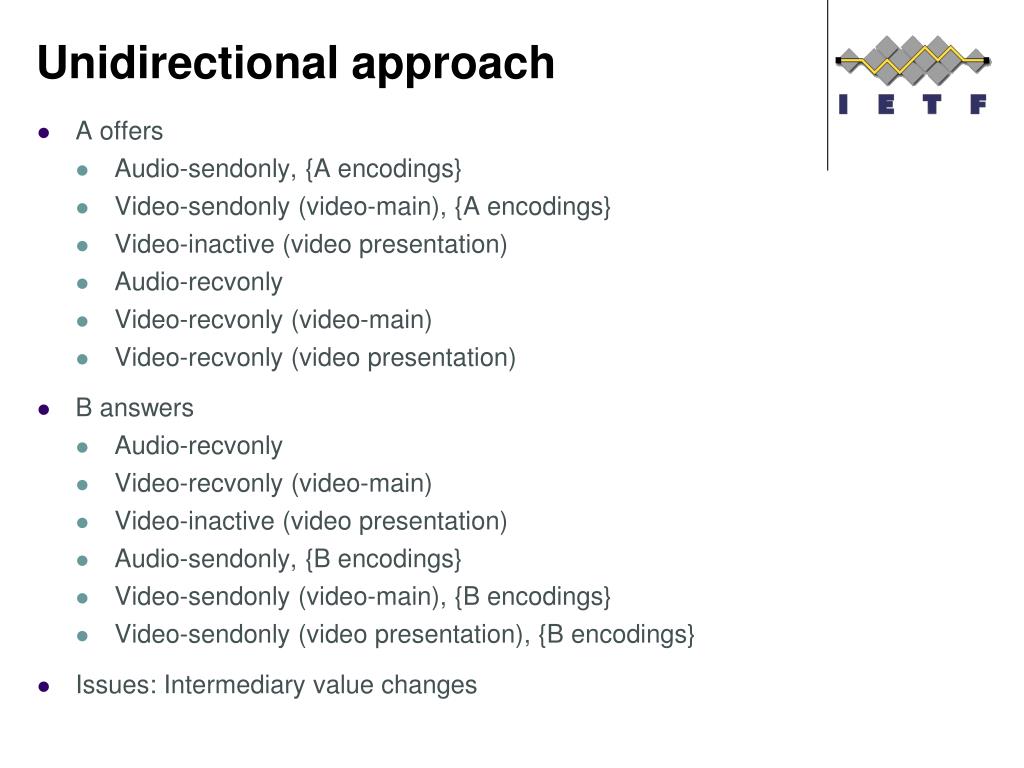 Unidirectional approach

I E T F

- A offers
  - Audio-sendonly, {A encodings}
  - Video-sendonly (video-main), {A encodings}
  - Video-inactive (video presentation)
  - Audio-recvonly
  - Video-recvonly (video-main)
  - Video-recvonly (video presentation)
- B answers
  - Audio-recvonly
  - Video-recvonly (video-main)
  - Video-inactive (video presentation)
  - Audio-sendonly, {B encodings}
  - Video-sendonly (video-main), {B encodings}
  - Video-sendonly (video presentation), {B encodings}
- Issues: Intermediary value changes